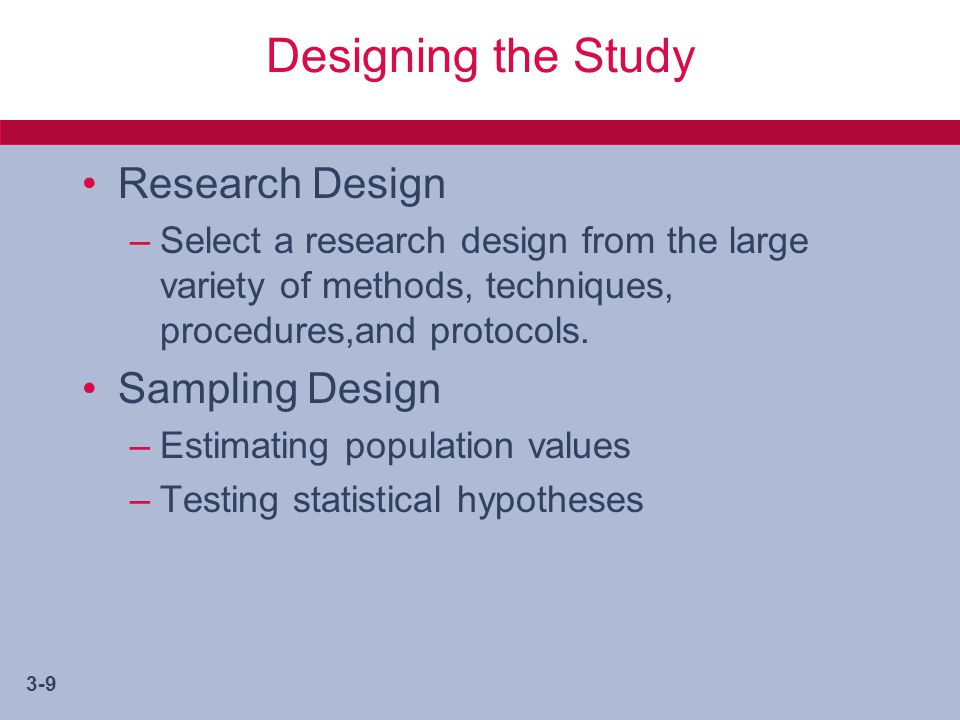 Designing the Study

• Research Design
– Select a research design from the large variety of methods, techniques, procedures,and protocols.

• Sampling Design
– Estimating population values
– Testing statistical hypotheses

3-9